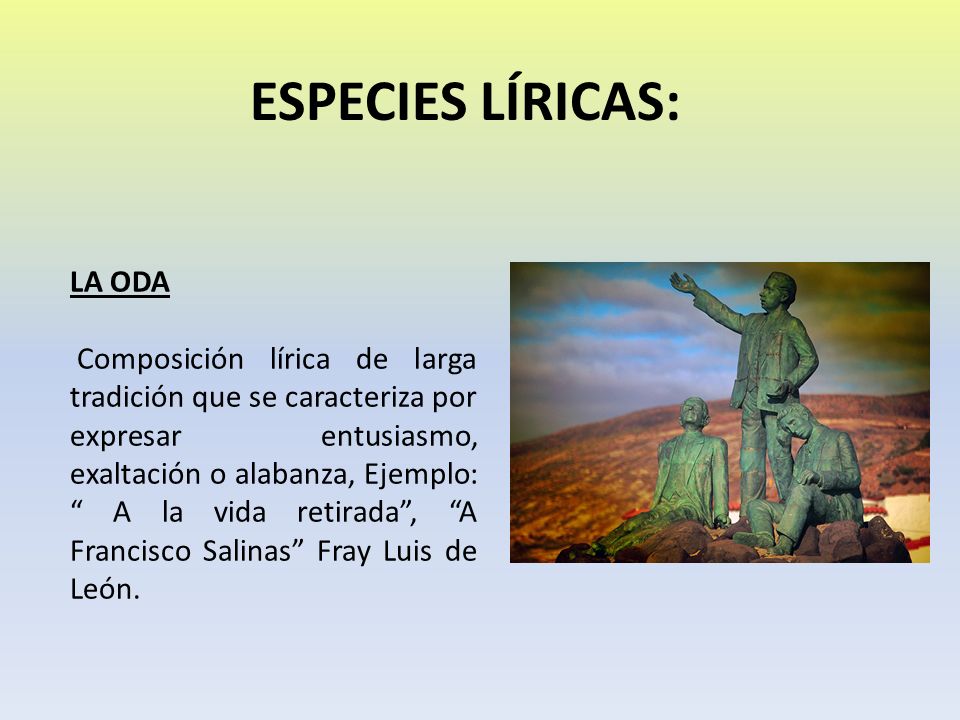 ESPECIES LÍRICAS:

LA ODA

Composición lírica de larga tradición que se caracteriza por expresar entusiasmo, exaltación o alabanza, Ejemplo: “ A la vida retirada”, “A Francisco Salinas” Fray Luis de León.